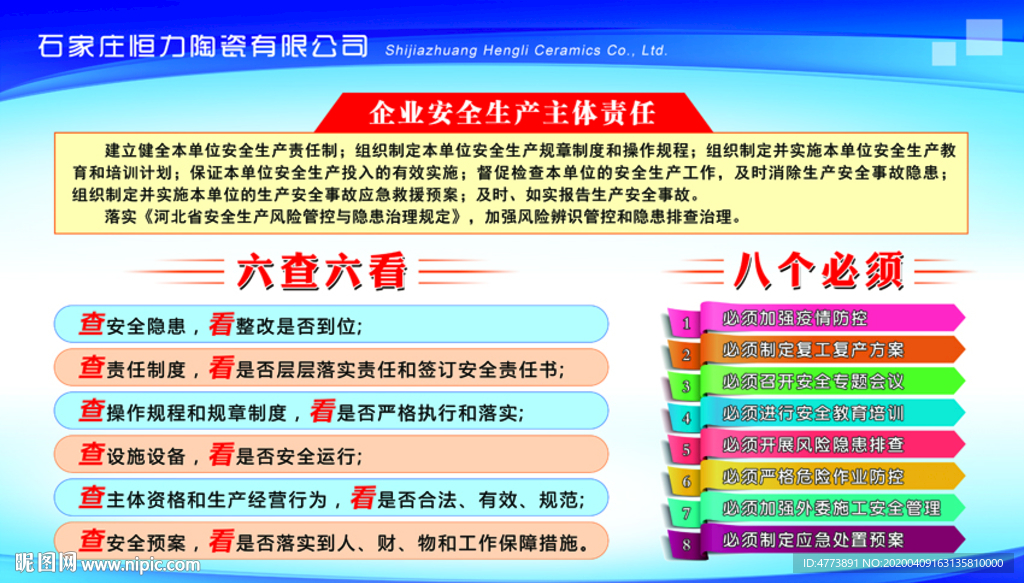 石家庄恒力陶瓷有限公司 Shijiazhuang Hengli Ceramics Co., Ltd.

企业安全生产主体责任

建立健全本单位安全生产责任制；组织制定本单位安全生产规章制度和操作规程；组织制定并实施本单位安全生产教育和培训计划；保证本单位安全生产投入的有效实施；督促检查本单位的安全生产工作，及时消除生产安全事故隐患；组织制定并实施本单位的生产安全事故应急救援预案；及时、如实报告生产安全事故。

落实《河北省安全生产风险管控与隐患治理规定》，加强风险辨识管控和隐患排查治理。

六查六看

查安全隐患，看整改是否到位；

查责任制度，看是否层层落实责任和签订安全责任书；

查操作规程和规章制度，看是否严格执行和落实；

查设施设备，看是否安全运行；

查主体资格和生产经营行为，看是否合法、有效、规范；

查安全预案，看是否落实到人、财、物和工作保障措施。

八个必须

1 必须加强疫情防控

2 必须制定复工复产方案

3 必须召开安全专题会议

4 必须进行安全教育培训

5 必须开展风险隐患排查

6 必须严格危险作业防控

7 必须加强外委施工安全管理

8 必须制定应急处置预案

昵图网 www.nipic.com

ID:4773891 NO:20200409163135810000